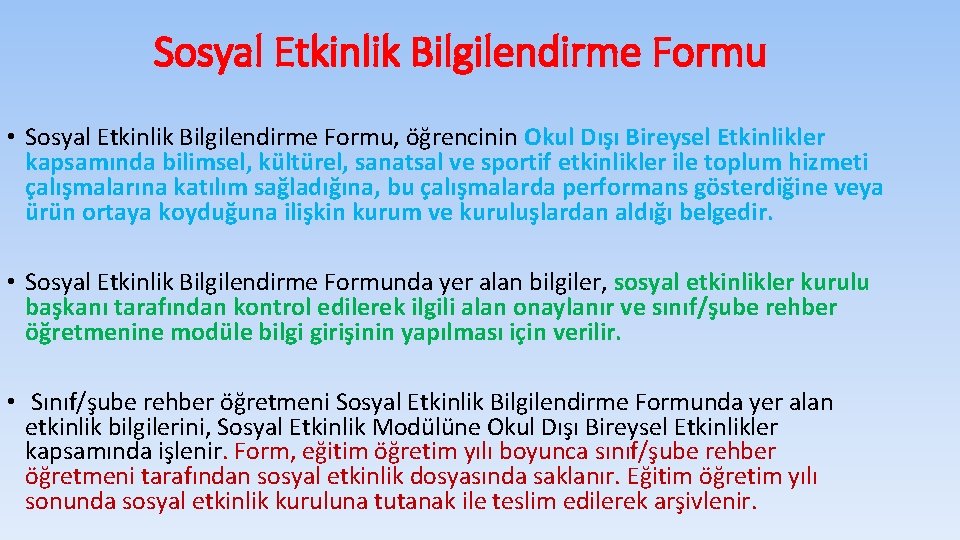 Sosyal Etkinlik Bilgilendirme Formu

• Sosyal Etkinlik Bilgilendirme Formu, öğrencinin Okul Dışı Bireysel Etkinlikler kapsamında bilimsel, kültürel, sanatsal ve sportif etkinlikler ile toplum hizmeti çalışmalarına katılım sağladığına, bu çalışmalarda performans gösterdiğine veya ürün ortaya koyduğuna ilişkin kurum ve kuruluşlardan aldığı belgedir.

• Sosyal Etkinlik Bilgilendirme Formunda yer alan bilgiler, sosyal etkinlikler kurulu başkanı tarafından kontrol edilerek ilgili alan onaylanır ve sınıf/şube rehber öğretmenine modüle bilgi girişinin yapılması için verilir.

• Sınıf/şube rehber öğretmeni Sosyal Etkinlik Bilgilendirme Formunda yer alan etkinlik bilgilerini, Sosyal Etkinlik Modülüne Okul Dışı Bireysel Etkinlikler kapsamında işlenir. Form, eğitim öğretim yılı boyunca sınıf/şube rehber öğretmeni tarafından sosyal etkinlik dosyasında saklanır. Eğitim öğretim yılı sonunda sosyal etkinlik kuruluna tutanak ile teslim edilerek arşivlenir.